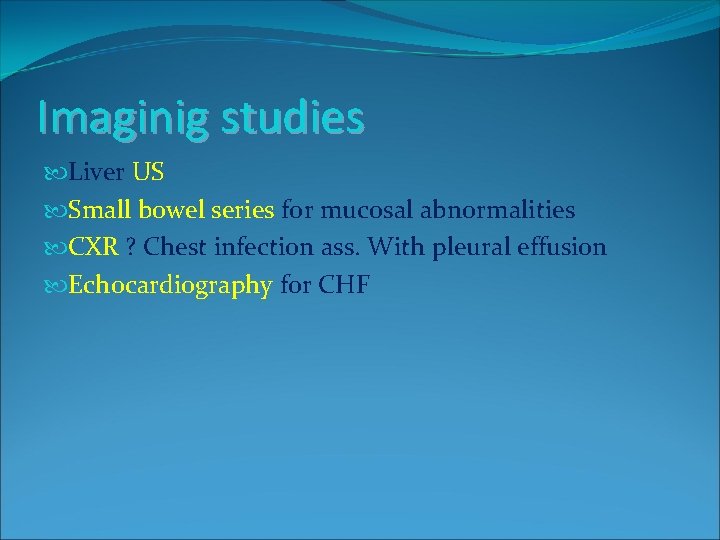 Imaginig studies

Liver US

Small bowel series for mucosal abnormalities

CXR ? Chest infection ass. With pleural effusion

Echocardiography for CHF